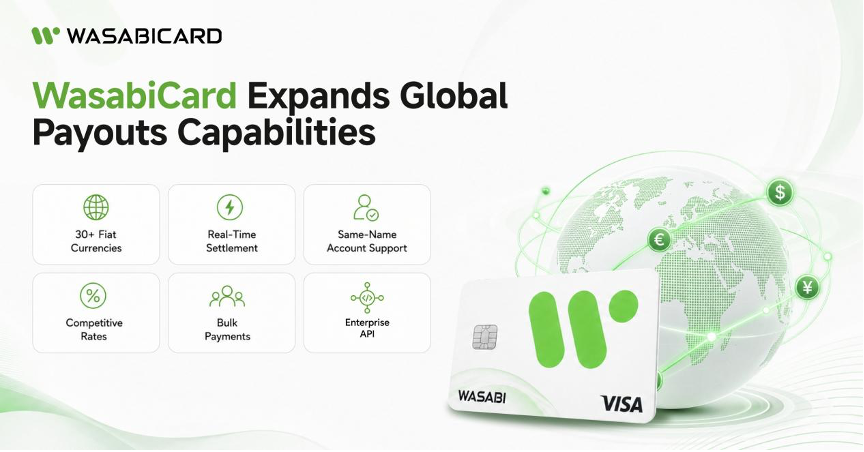 WASABICARD

WasabiCard Expands Global Payouts Capabilities

30+ Fiat Currencies

Real-Time Settlement

Same-Name Account Support

Competitive Rates

Bulk Payments

Enterprise API

$

€

¥

WASABI

VISA